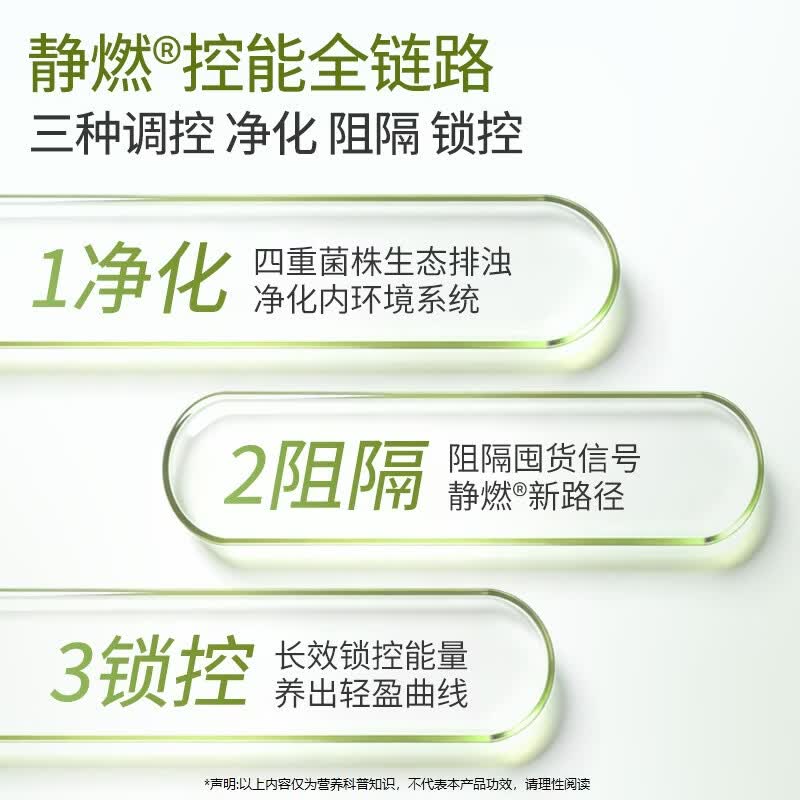 静燃®控能全链路
三种调控 净化 阻隔 锁控

1净化 四重菌株生态排浊
净化内环境系统

2阻隔 阻隔囤货信号
静燃®新路径

3锁控 长效锁控能量
养出轻盈曲线

*声明:以上内容仅为营养科普知识，不代表本产品功效，请理性阅读